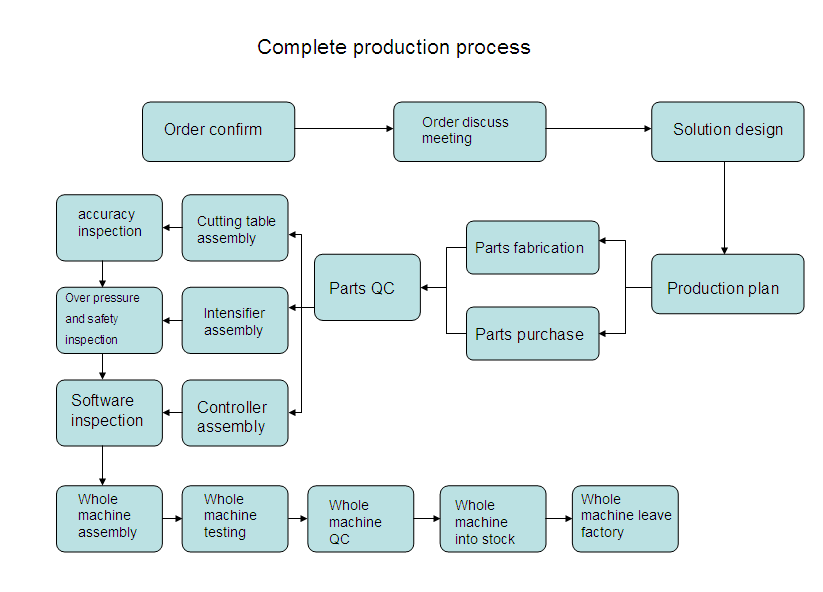 Complete production process

Order confirm

Order discuss meeting

Solution design

Production plan

Parts fabrication

Parts purchase

Parts QC

Cutting table assembly

Intensifier assembly

Controller assembly

accuracy inspection

Over pressure and safety inspection

Software inspection

Whole machine assembly

Whole machine testing

Whole machine QC

Whole machine into stock

Whole machine leave factory